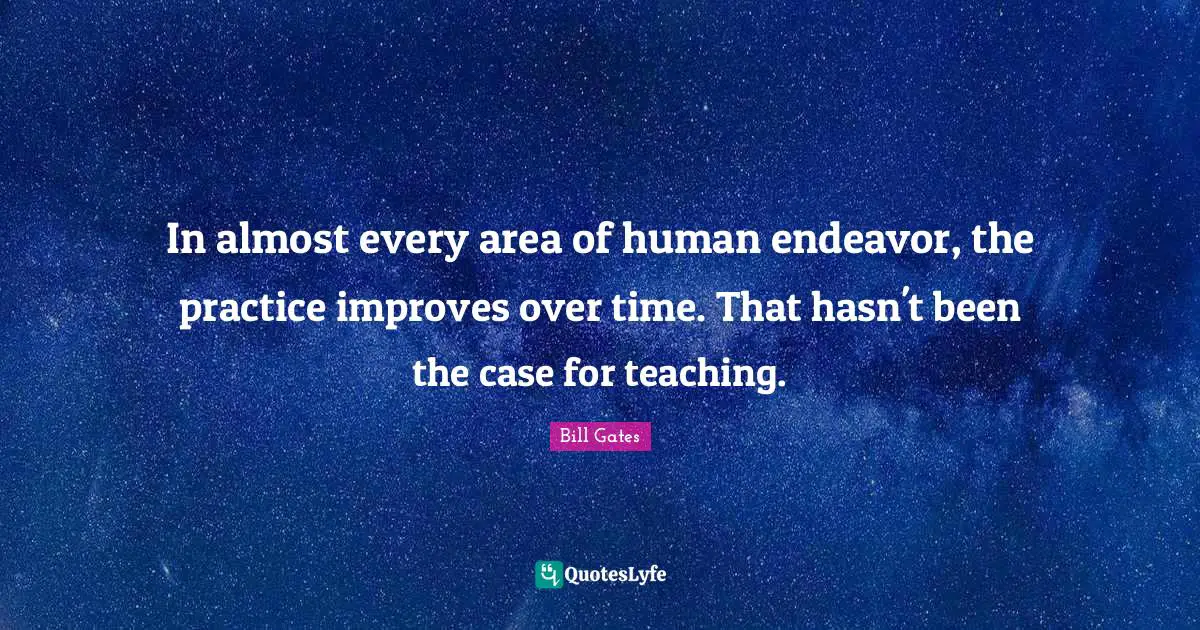 In almost every area of human endeavor, the practice improves over time. That hasn't been the case for teaching.

Bill Gates

QuotesLyfe